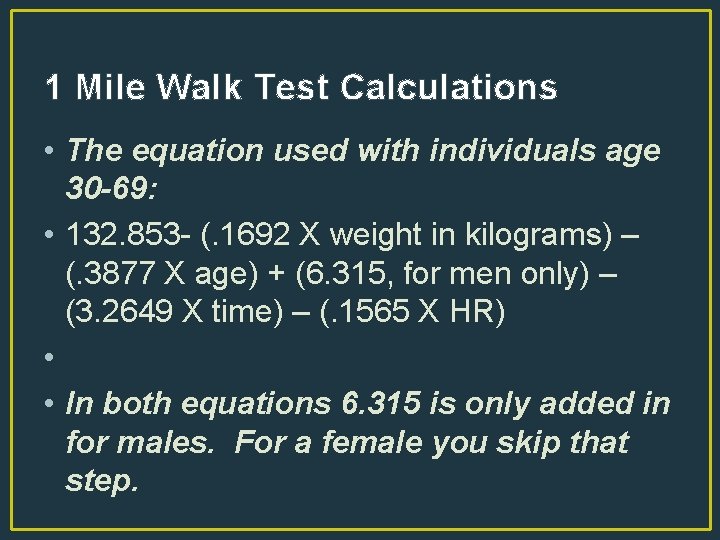 1 Mile Walk Test Calculations

• The equation used with individuals age 30-69:

• 132.853- (.1692 X weight in kilograms) – (.3877 X age) + (6.315, for men only) – (3.2649 X time) – (.1565 X HR)

•

• In both equations 6.315 is only added in for males. For a female you skip that step.